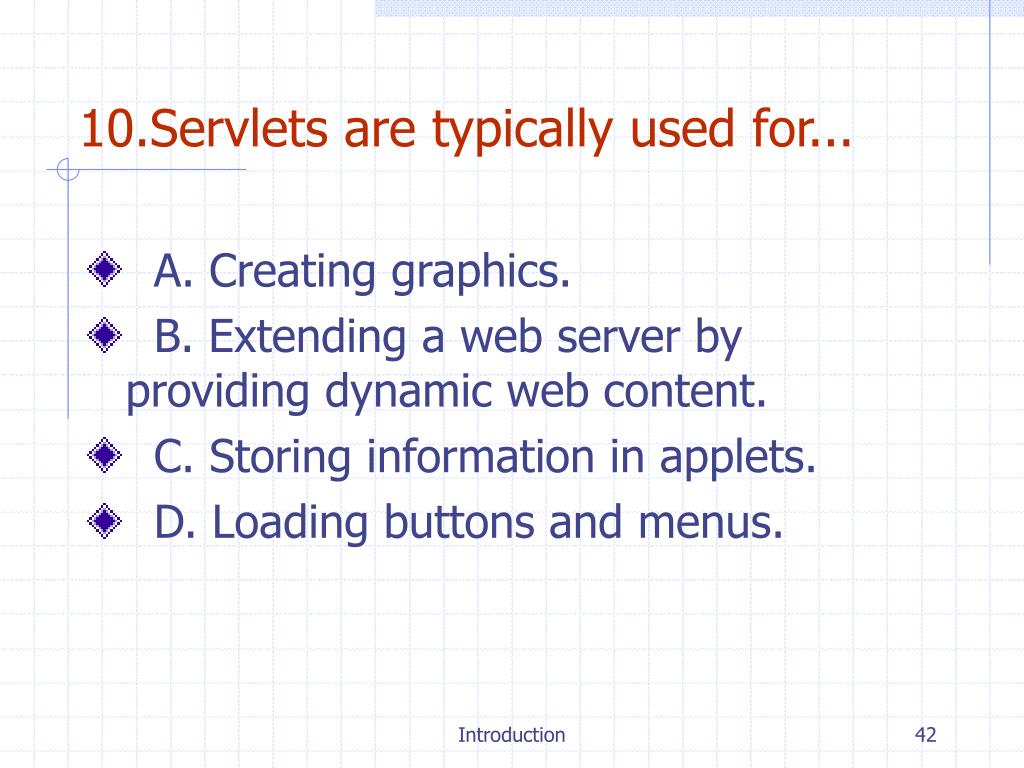 10.Servlets are typically used for...

A. Creating graphics.

B. Extending a web server by providing dynamic web content.

C. Storing information in applets.

D. Loading buttons and menus.

Introduction

42